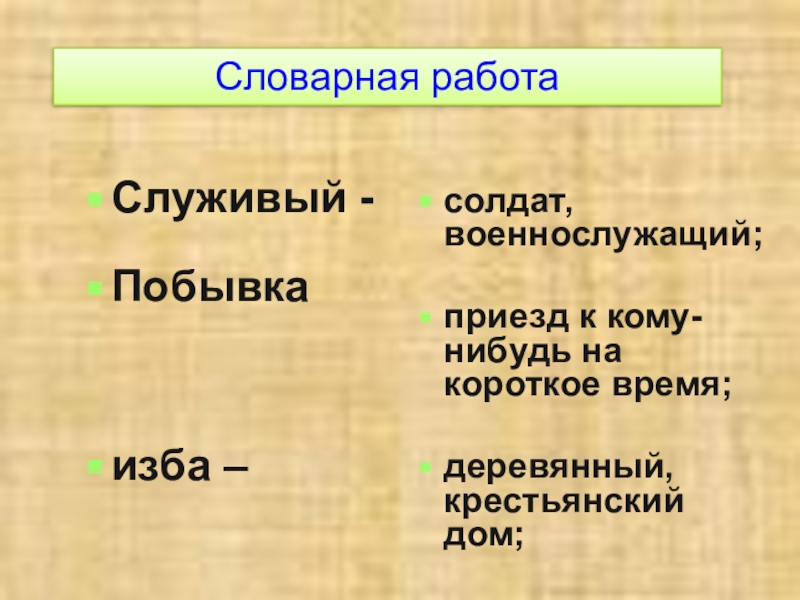 Словарная работа

Служивый -

Побывка

изба –

солдат, военнослужащий;

приезд к кому-нибудь на короткое время;

деревянный, крестьянский дом;